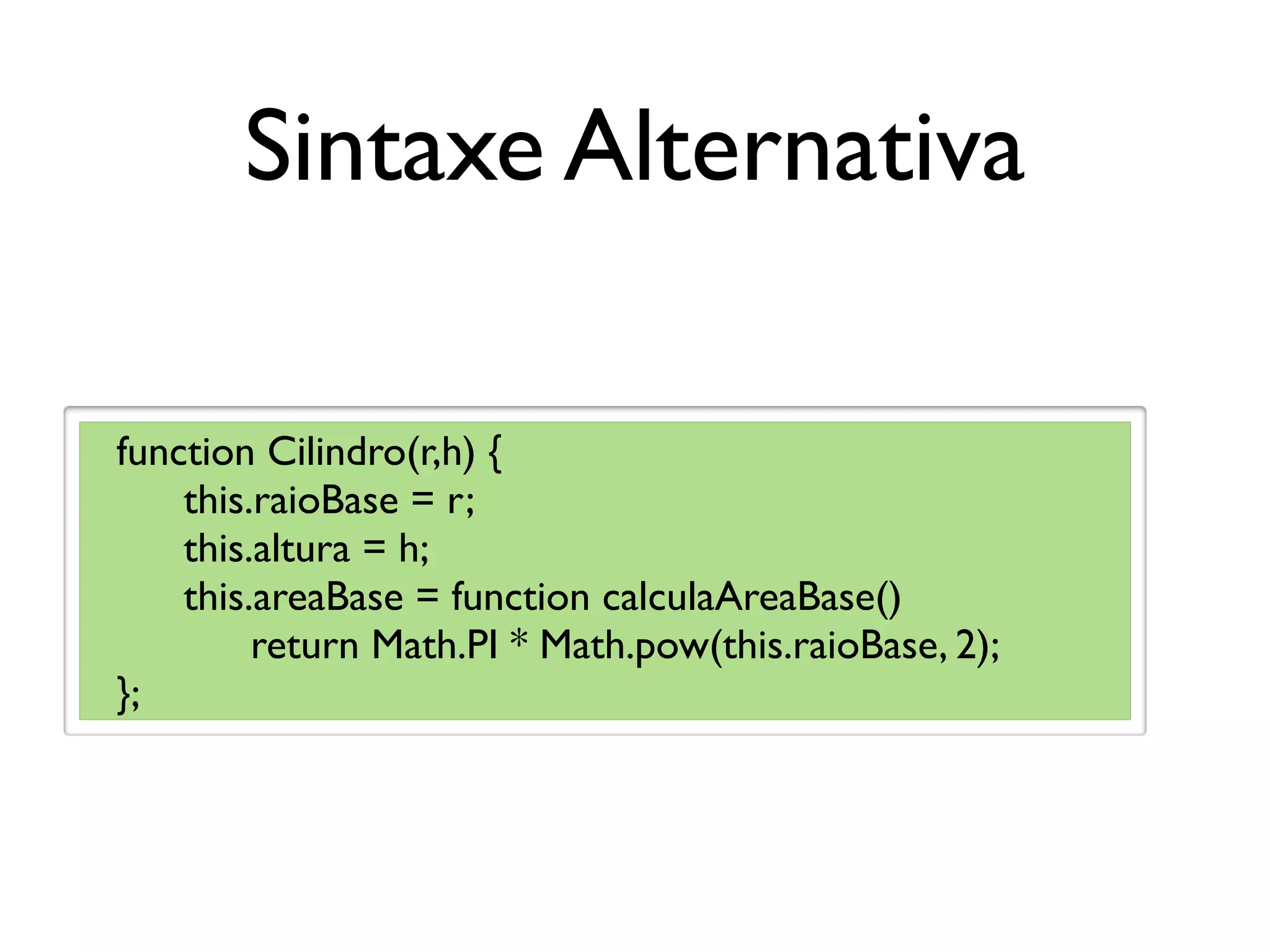 Sintaxe Alternativa

function Cilindro(r,h) {
this.raioBase = r;
this.altura = h;
this.areaBase = function calculaAreaBase()
return Math.PI * Math.pow(this.raioBase, 2);
};